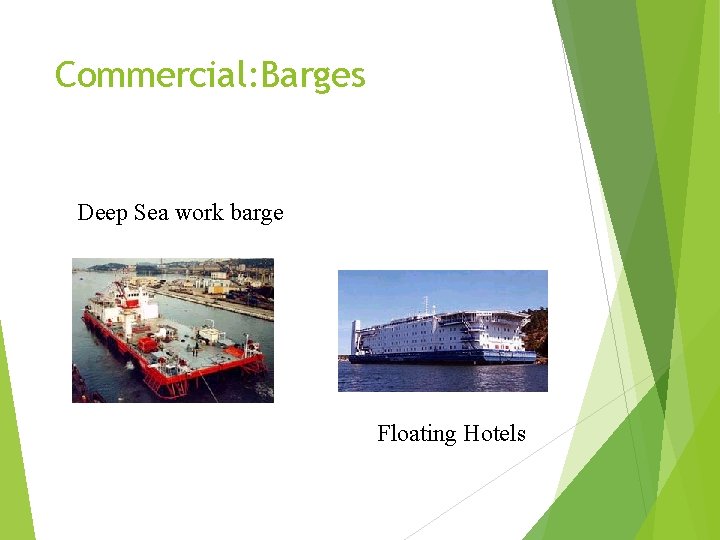 Commercial:Barges

Deep Sea work barge

Floating Hotels